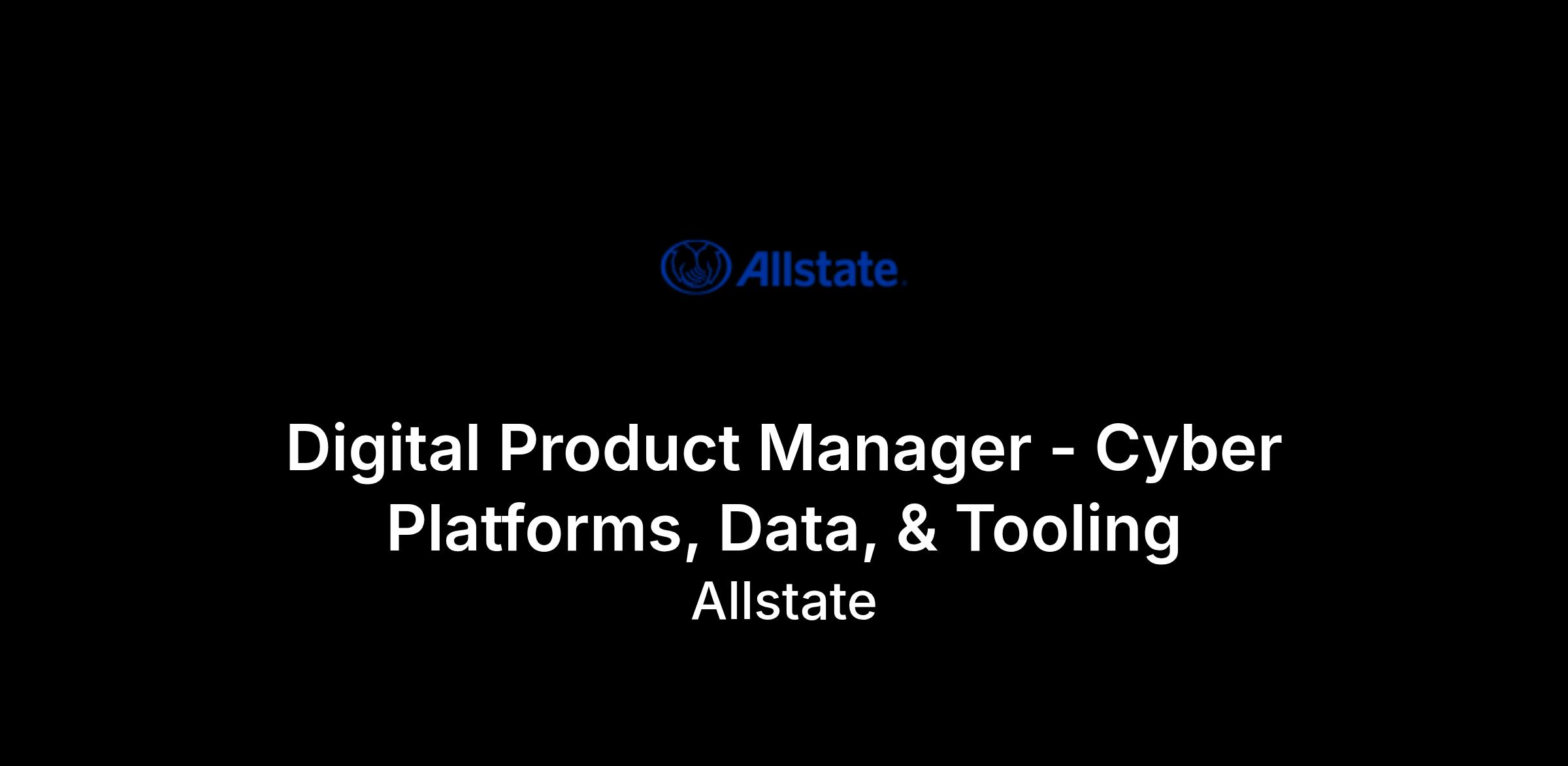 Allstate.

Digital Product Manager - Cyber Platforms, Data, & Tooling

Allstate